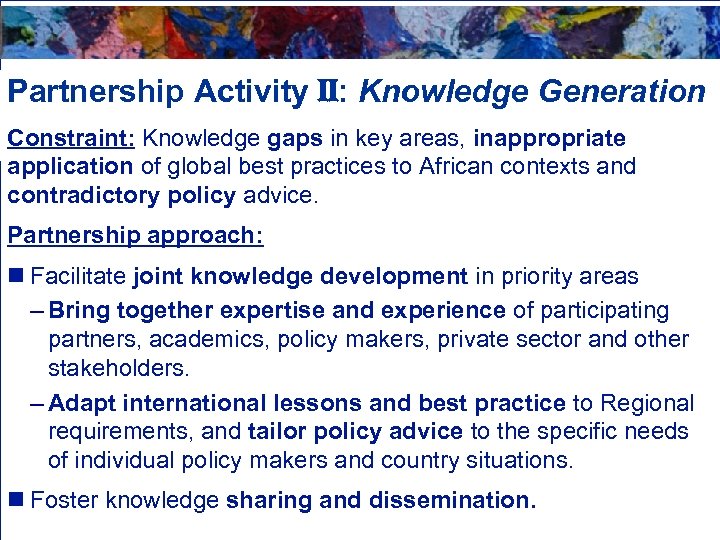 Partnership Activity II: Knowledge Generation

Constraint: Knowledge gaps in key areas, inappropriate application of global best practices to African contexts and contradictory policy advice.

Partnership approach:

■ Facilitate joint knowledge development in priority areas

– Bring together expertise and experience of participating partners, academics, policy makers, private sector and other stakeholders.

– Adapt international lessons and best practice to Regional requirements, and tailor policy advice to the specific needs of individual policy makers and country situations.

■ Foster knowledge sharing and dissemination.